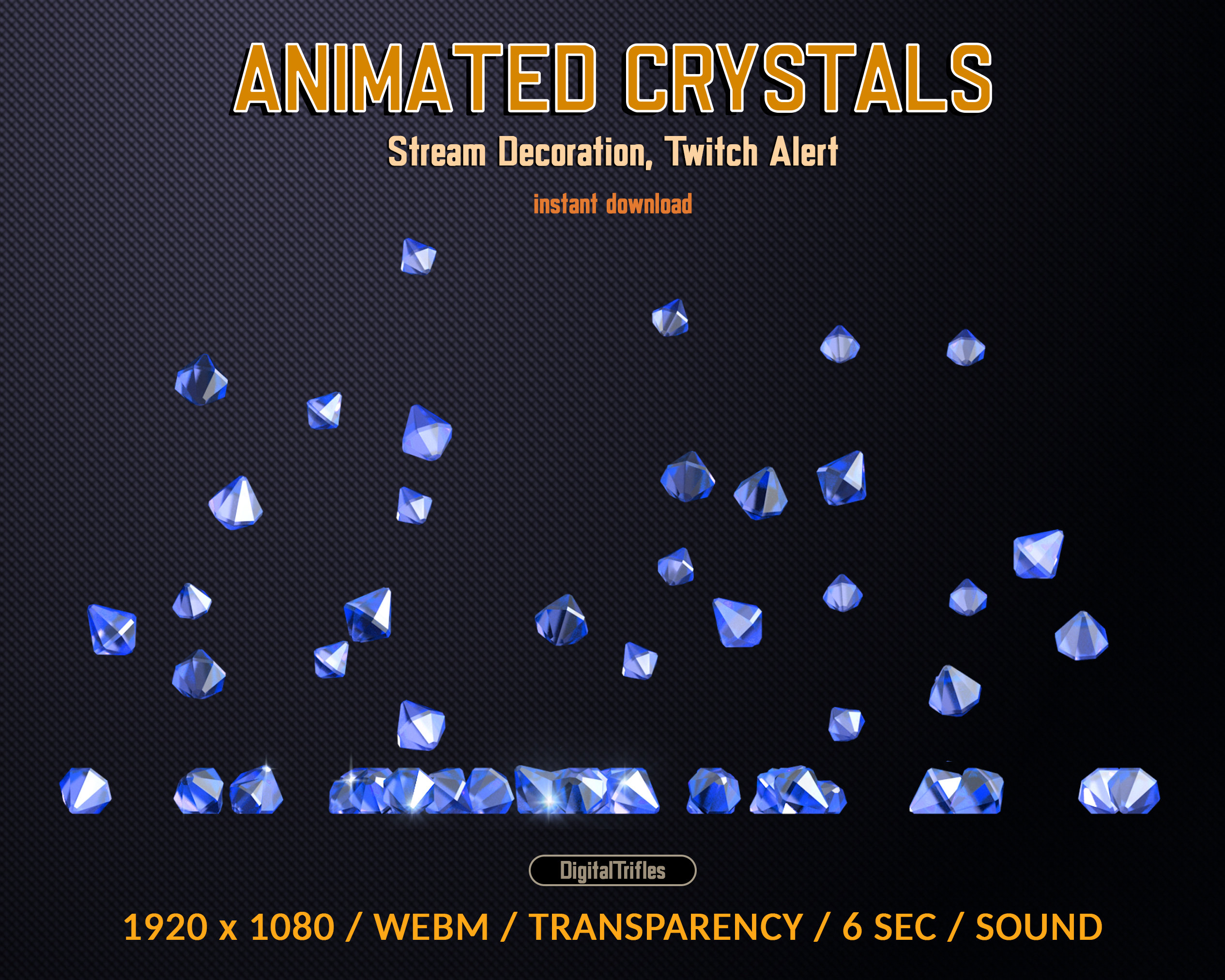 ANIMATED CRYSTALS

Stream Decoration, Twitch Alert

instant download

DigitalTrifles

1920 x 1080 / WEBM / TRANSPARENCY / 6 SEC / SOUND